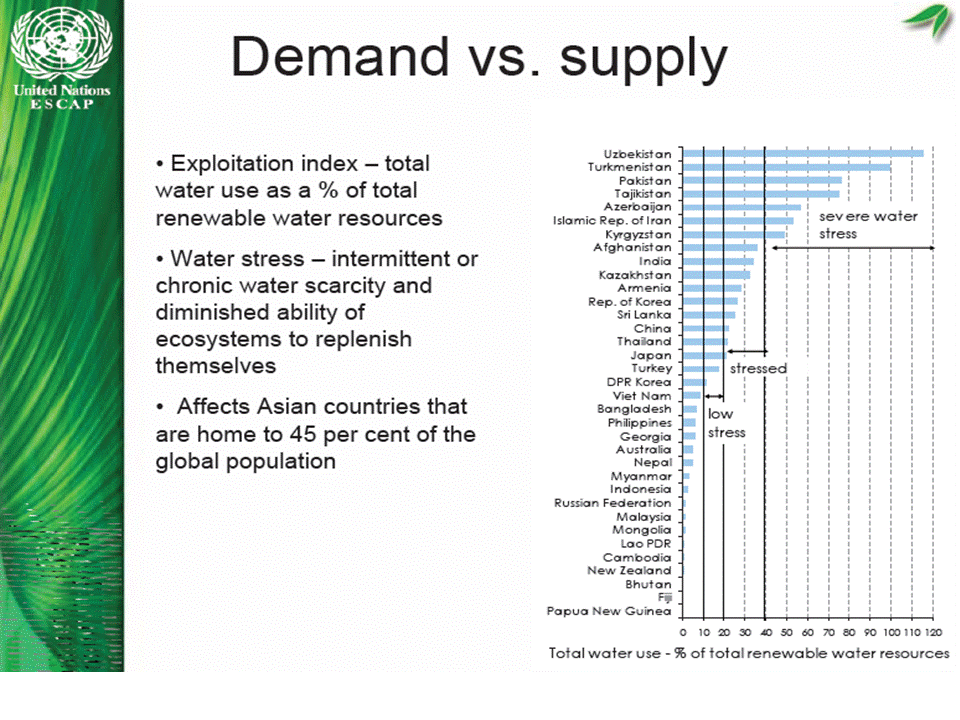 United Nations
ESCAP

Demand vs. supply

• Exploitation index – total water use as a % of total renewable water resources

• Water stress – intermittent or chronic water scarcity and diminished ability of ecosystems to replenish themselves

• Affects Asian countries that are home to 45 per cent of the global population

Uzbekistan
Turkmenistan
Pakistan
Tajikistan
Azerbaijan
Islamic Rep. of Iran
Kyrgyzstan
Afghanistan
India
Kazakhstan
Armenia
Rep. of Korea
Sri Lanka
China
Thailand
Japan
Turkey
DPR Korea
Viet Nam
Bangladesh
Philippines
Georgia
Australia
Nepal
Myanmar
Indonesia
Russian Federation
Malaysia
Mongolia
Lao PDR
Cambodia
New Zealand
Bhutan
Fiji
Papua New Guinea

severe water stress
stressed
low stress

0 10 20 30 40 50 60 70 80 90 100 110 120
Total water use - % of total renewable water resources